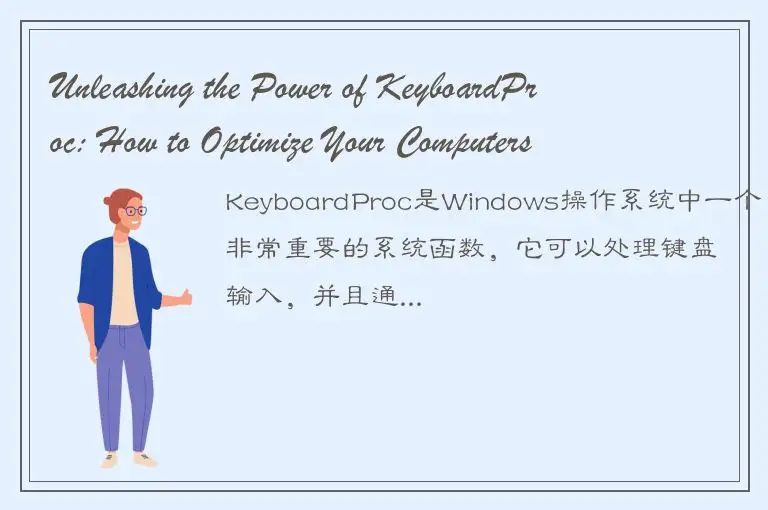 Unleashing the Power of KeyboardProc: How to Optimize Your Computers

KeyboardProc是Windows操作系统中一个非常重要的系统函数，它可以处理键盘输入，并且通...